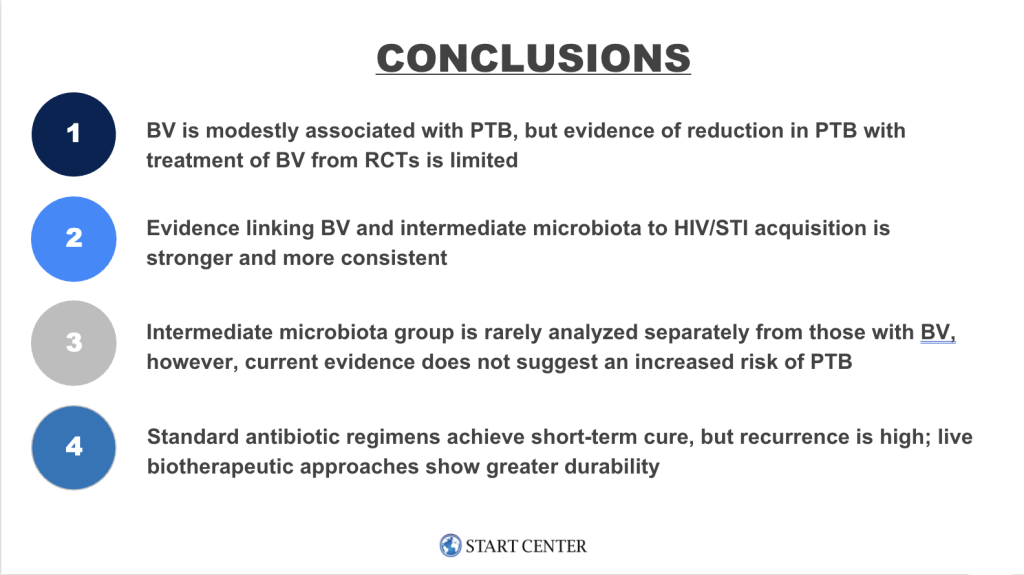 CONCLUSIONS

1

BV is modestly associated with PTB, but evidence of reduction in PTB with treatment of BV from RCTs is limited

2

Evidence linking BV and intermediate microbiota to HIV/STI acquisition is stronger and more consistent

3

Intermediate microbiota group is rarely analyzed separately from those with BV, however, current evidence does not suggest an increased risk of PTB

4

Standard antibiotic regimens achieve short-term cure, but recurrence is high; live biotherapeutic approaches show greater durability

START CENTER